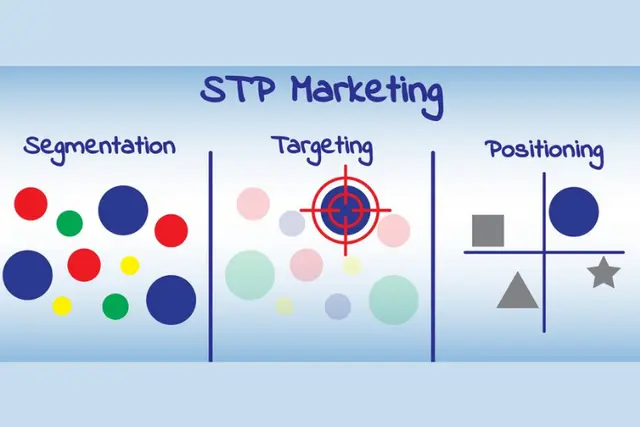 STP Marketing

Segmentation

Targeting

Positioning